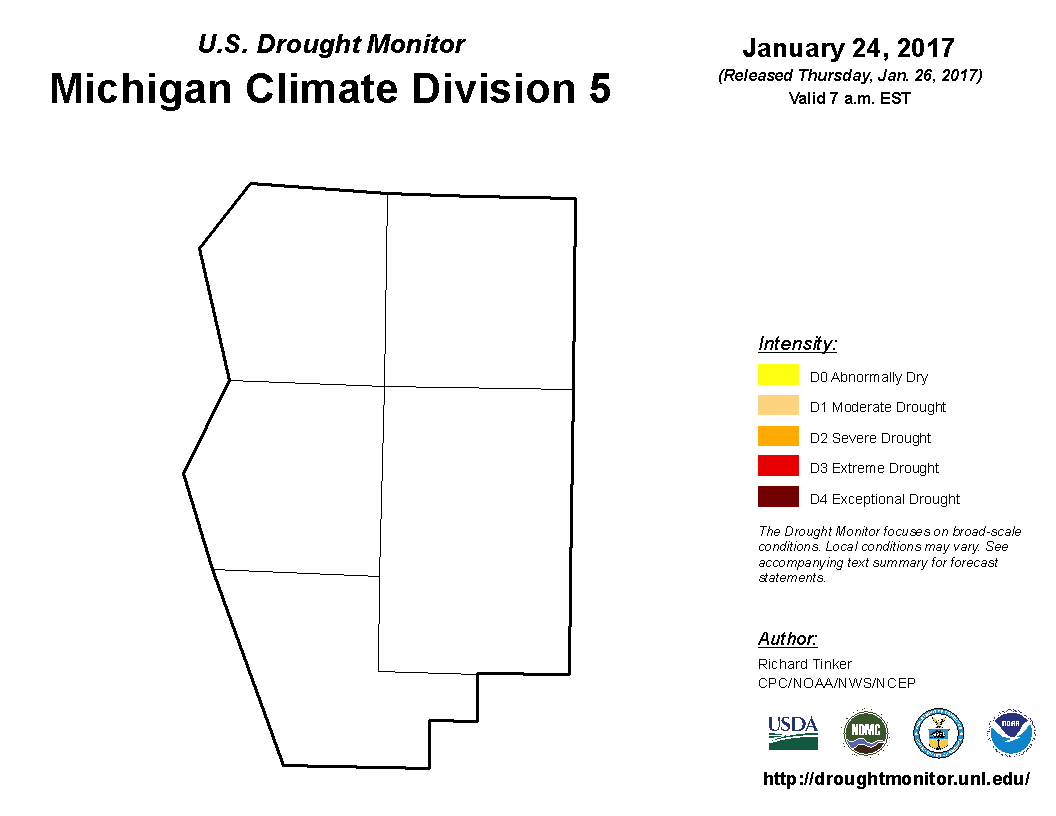 U.S. Drought Monitor
Michigan Climate Division 5

January 24, 2017
(Released Thursday, Jan. 26, 2017)
Valid 7 a.m. EST

Intensity:
D0 Abnormally Dry
D1 Moderate Drought
D2 Severe Drought
D3 Extreme Drought
D4 Exceptional Drought

The Drought Monitor focuses on broad-scale conditions. Local conditions may vary. See accompanying text summary for forecast statements.

Author:
Richard Tinker
CPC/NOAA/NWS/NCEP

USDA
NDMC
NOAA

http://droughtmonitor.unl.edu/